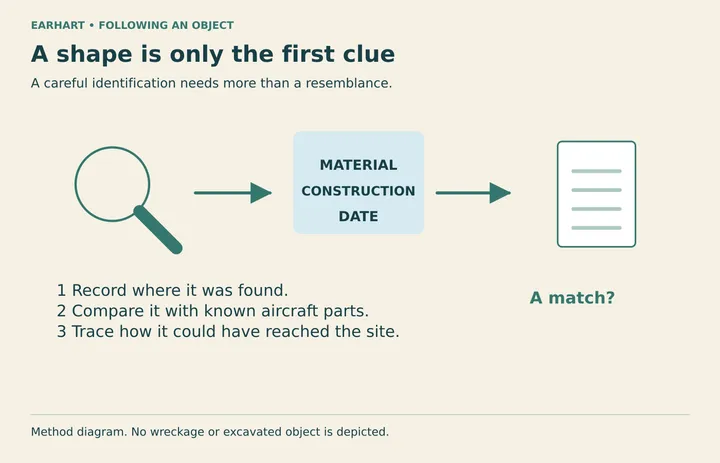 EARHART • FOLLOWING AN OBJECT

A shape is only the first clue

A careful identification needs more than a resemblance.

MATERIAL
CONSTRUCTION
DATE

1 Record where it was found.
2 Compare it with known aircraft parts.
3 Trace how it could have reached the site.

A match?

Method diagram. No wreckage or excavated object is depicted.